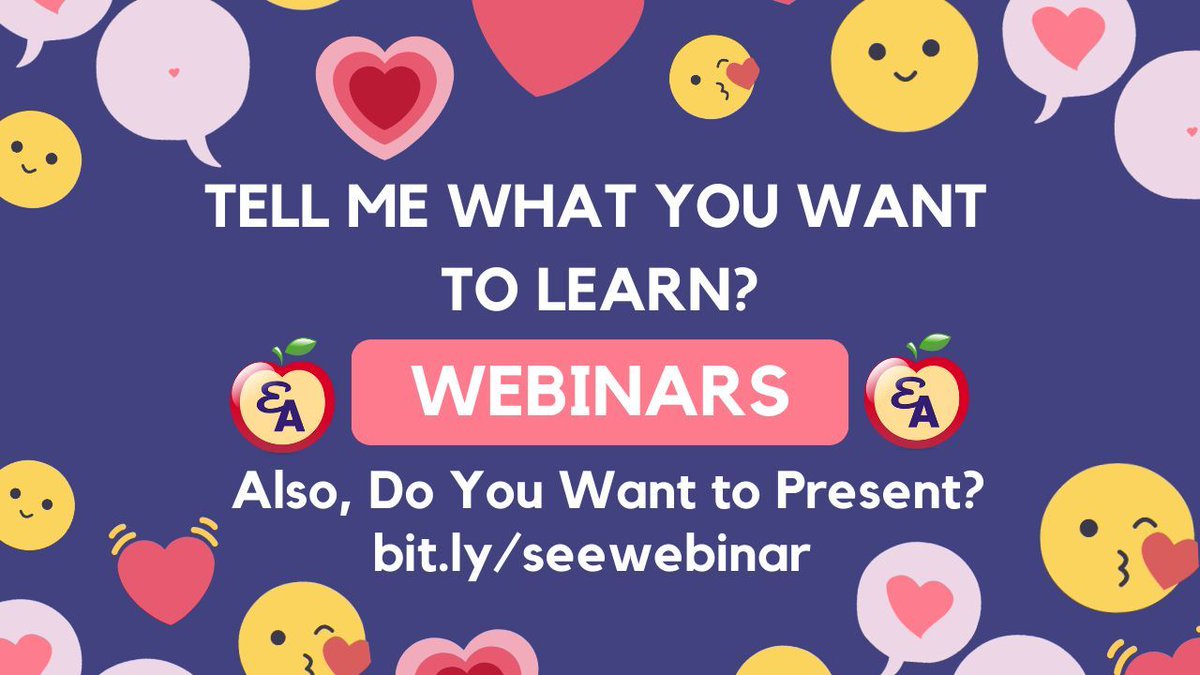 TELL ME WHAT YOU WANT TO LEARN?

EA WEBINARS EA

Also, Do You Want to Present?
bit.ly/seewebinar